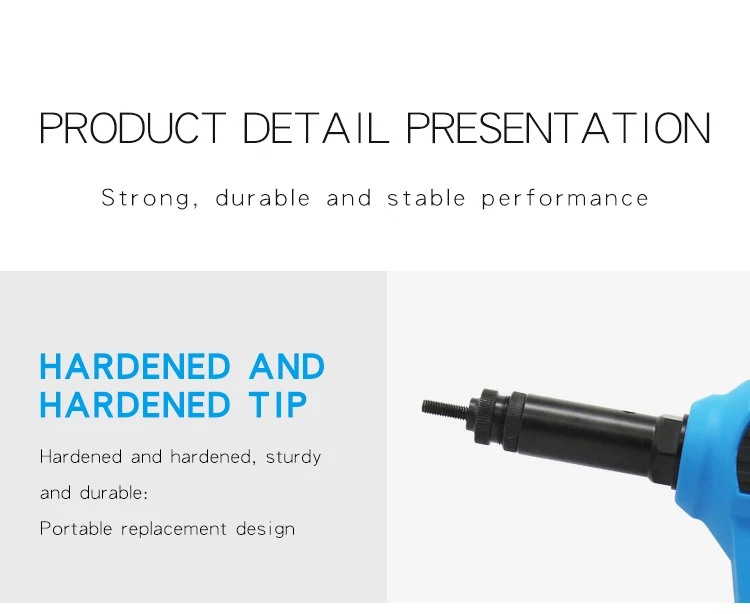 PRODUCT DETAIL PRESENTATION

Strong, durable and stable performance

HARDENED AND HARDENED TIP

Hardened and hardened, sturdy and durable:

Portable replacement design